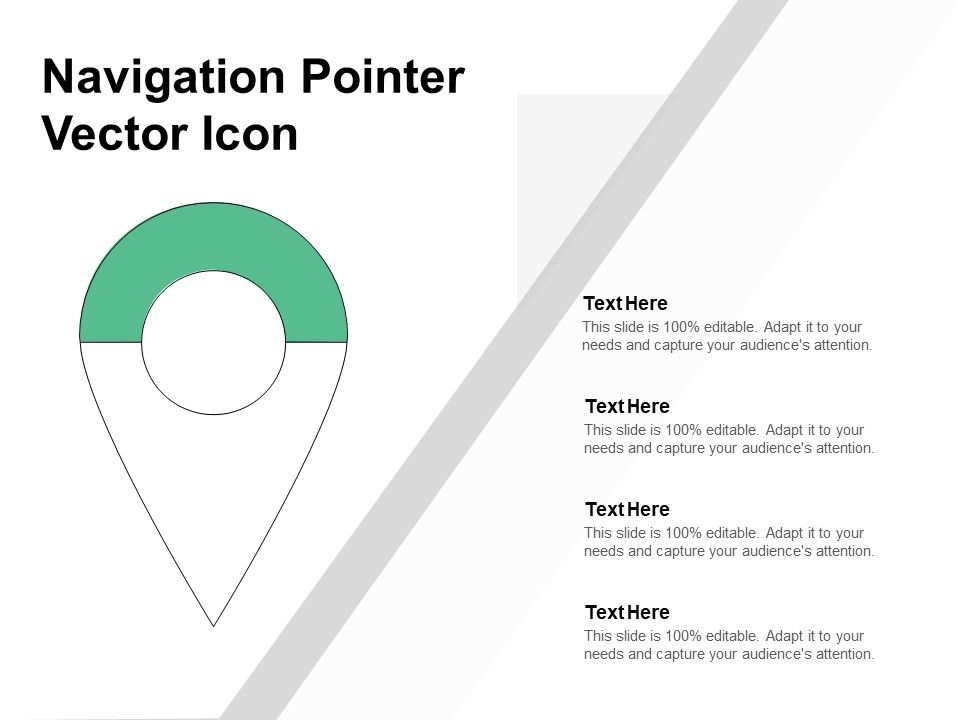 Navigation Pointer Vector Icon

Text Here
This slide is 100% editable. Adapt it to your needs and capture your audience's attention.

Text Here
This slide is 100% editable. Adapt it to your needs and capture your audience's attention.

Text Here
This slide is 100% editable. Adapt it to your needs and capture your audience's attention.

Text Here
This slide is 100% editable. Adapt it to your needs and capture your audience's attention.